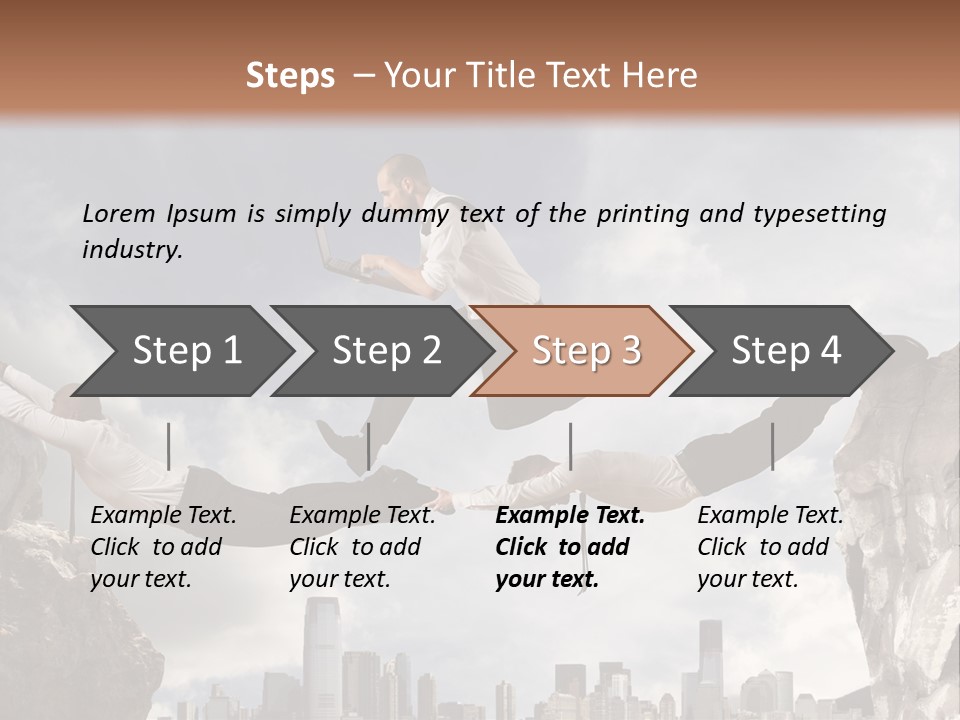 Steps – Your Title Text Here

Lorem Ipsum is simply dummy text of the printing and typesetting industry.

Step 1

Step 2

Step 3

Step 4

Example Text. Click to add your text.

Example Text. Click to add your text.

Example Text. Click to add your text.

Example Text. Click to add your text.